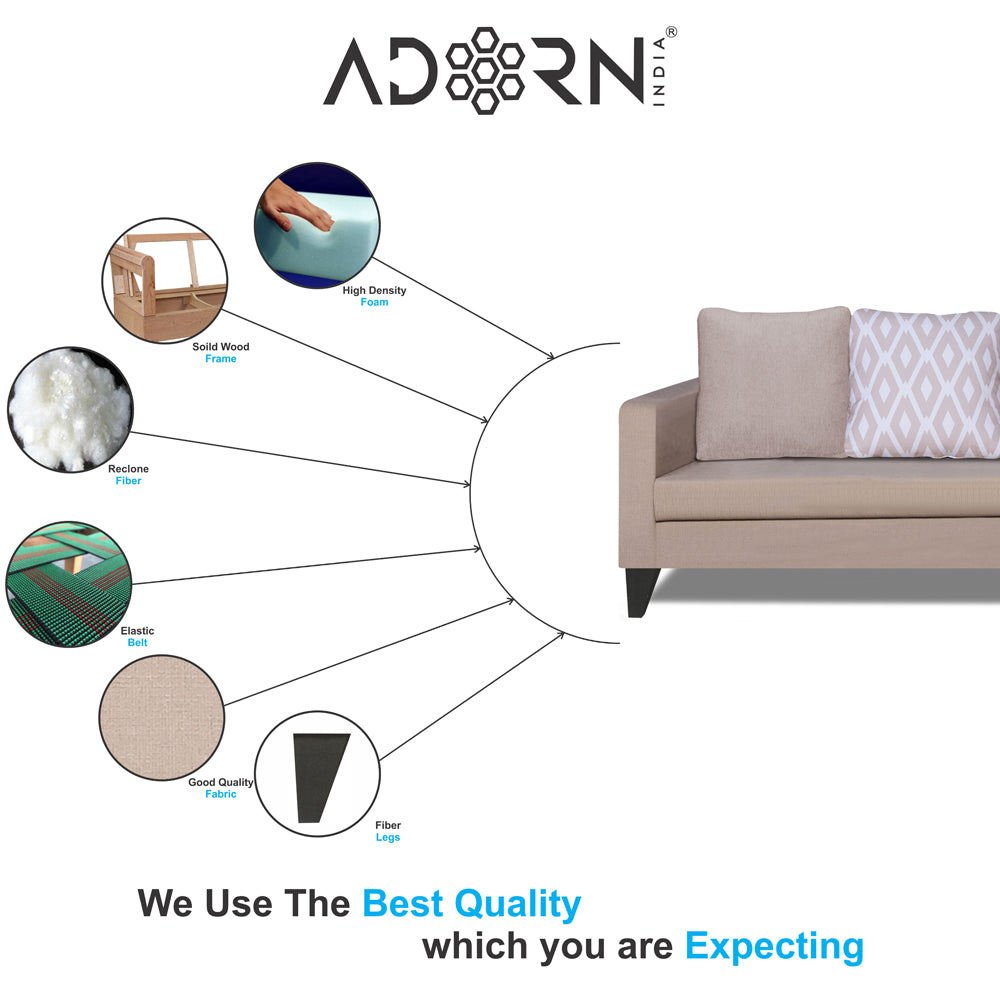 ADORN INDIA®

High Density
Foam

Soild Wood
Frame

Reclone
Fiber

Elastic
Belt

Good Quality
Fabric

Fiber
Legs

We Use The Best Quality
which you are Expecting